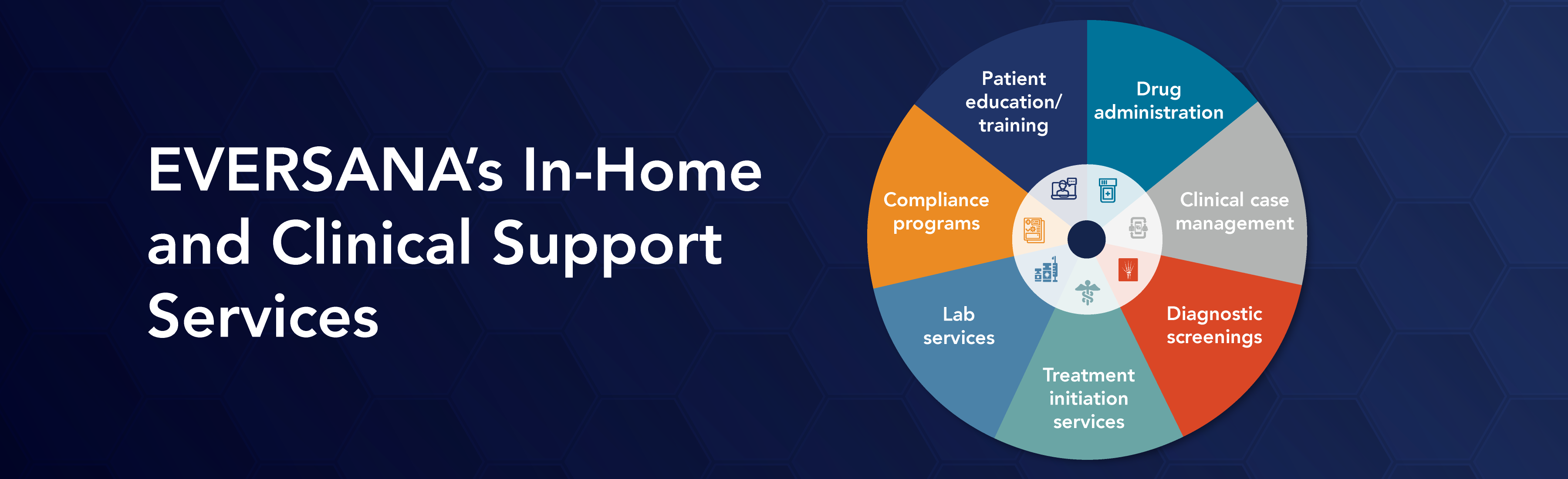 EVERSANA's In-Home and Clinical Support Services

Patient education/ training

Drug administration

Clinical case management

Diagnostic screenings

Treatment initiation services

Lab services

Compliance programs